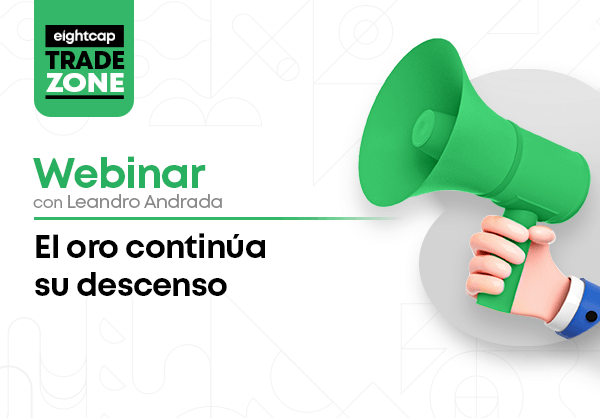 eightcap
TRADE
ZONE

Webinar
con Leandro Andrada

El oro continúa su descenso